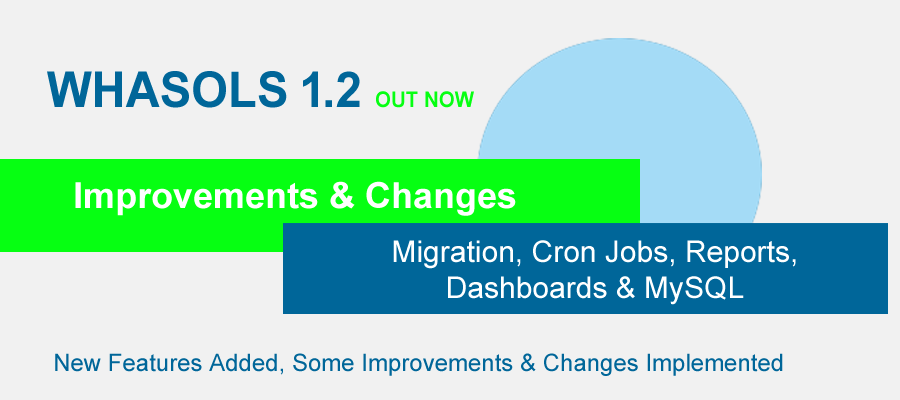 WHASOLS 1.2 OUT NOW

Improvements & Changes

Migration, Cron Jobs, Reports, Dashboards & MySQL

New Features Added, Some Improvements & Changes Implemented